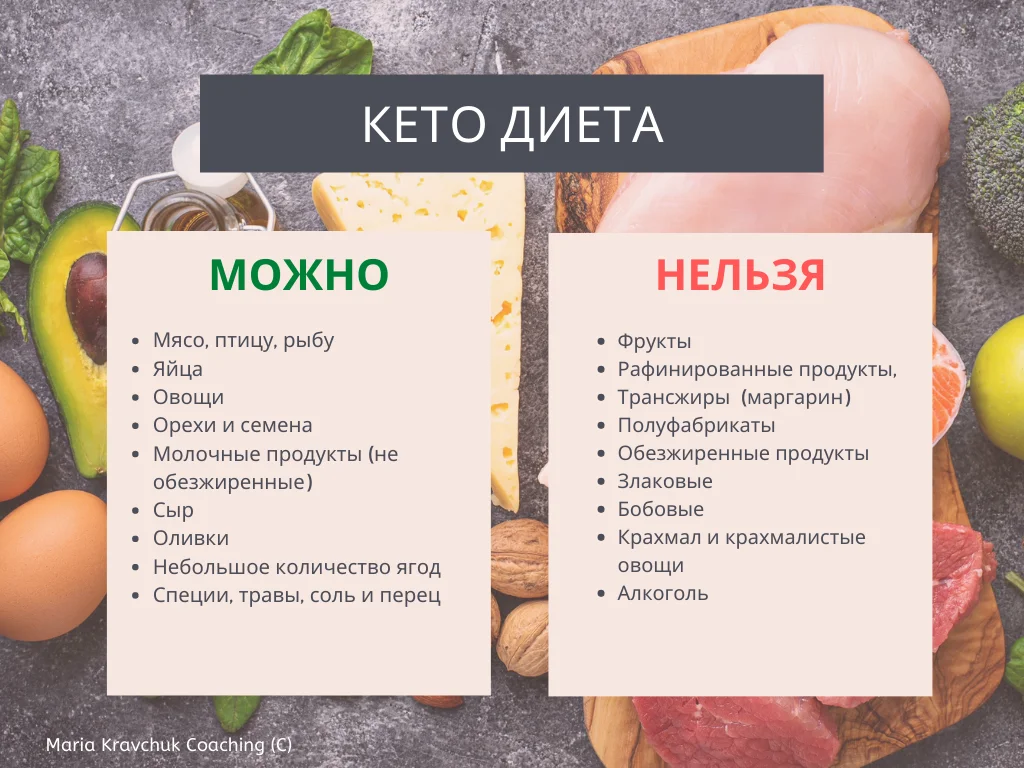 КЕТО ДИЕТА

МОЖНО

- Мясо, птицу, рыбу
- Яйца
- Овощи
- Орехи и семена
- Молочные продукты (не обезжиренные)
- Сыр
- Оливки
- Небольшое количество ягод
- Специи, травы, соль и перец

НЕЛЬЗЯ

- Фрукты
- Рафинированные продукты,
- Трансжиры (маргарин)
- Полуфабрикаты
- Обезжиренные продукты
- Злаковые
- Бобовые
- Крахмал и крахмалистые овощи
- Алкоголь

Maria Kravchuk Coaching (C)